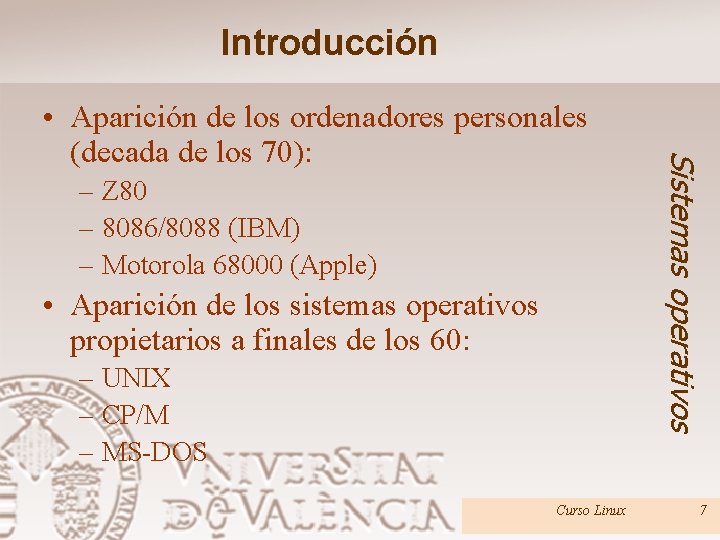 Introducción

• Aparición de los ordenadores personales (decada de los 70):
– Z80
– 8086/8088 (IBM)
– Motorola 68000 (Apple)
• Aparición de los sistemas operativos propietarios a finales de los 60:
– UNIX
– CP/M
– MS-DOS

Sistemas operativos

VNIVERSITAT DE VALÈNCIA

Curso Linux 7